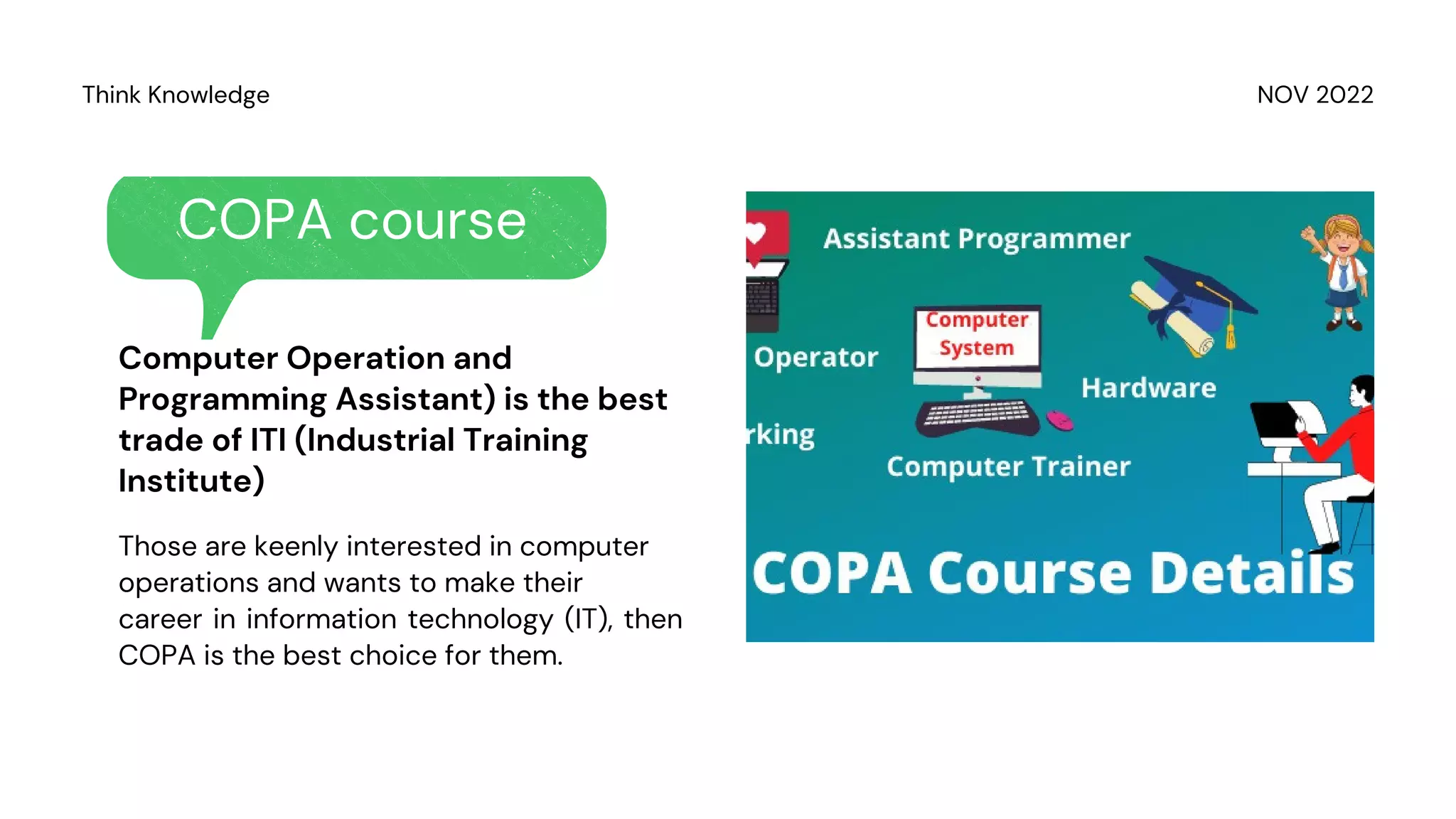 Think Knowledge

NOV 2022

COPA course

Computer Operation and Programming Assistant) is the best trade of ITI (Industrial Training Institute)

Those are keenly interested in computer operations and wants to make their career in information technology (IT), then COPA is the best choice for them.

Assistant Programmer

Computer System

Operator

Hardware

rking

Computer Trainer

COPA Course Details